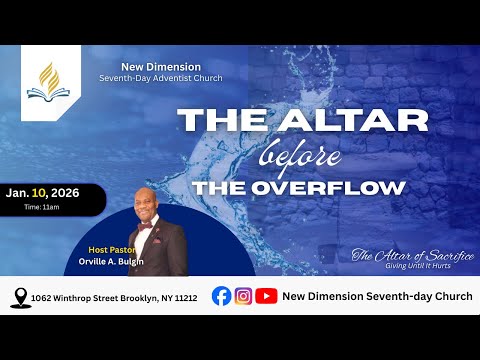 New Dimension
Seventh-Day Adventist Church

THE ALTAR
before
THE OVERFLOW

Jan. 10, 2026
Time: 11am

Host Pastor
Orville A. Bulgin

The Altar of Sacrifice
Giving Until It Hurts

1062 Winthrop Street Brooklyn, NY 11212

New Dimension Seventh-day Church